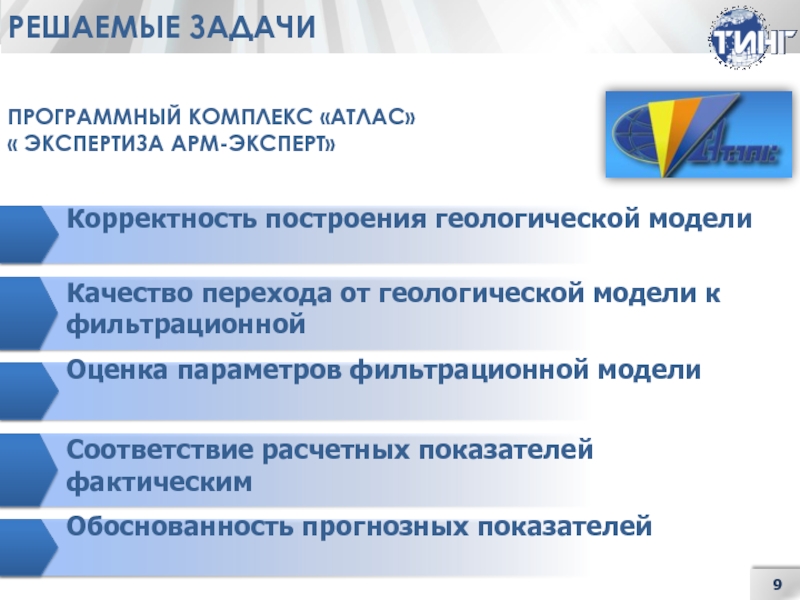 РЕШАЕМЫЕ ЗАДАЧИ

ТИНГ

ПРОГРАММНЫЙ КОМПЛЕКС «АТЛАС»
« ЭКСПЕРТИЗА АРМ-ЭКСПЕРТ»

Атлас

Корректность построения геологической модели

Качество перехода от геологической модели к фильтрационной

Оценка параметров фильтрационной модели

Соответствие расчетных показателей фактическим

Обоснованность прогнозных показателей

9